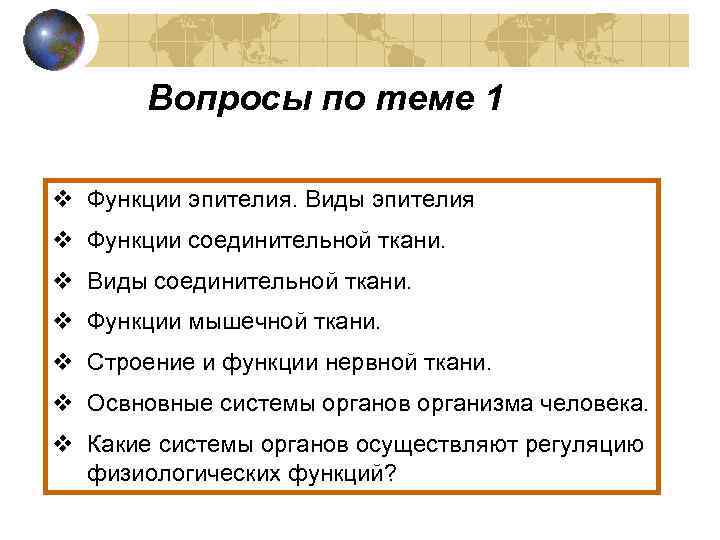 Вопросы по теме 1

❖ Функции эпителия. Виды эпителия

❖ Функции соединительной ткани.

❖ Виды соединительной ткани.

❖ Функции мышечной ткани.

❖ Строение и функции нервной ткани.

❖ Освновные системы органов организма человека.

❖ Какие системы органов осуществляют регуляцию физиологических функций?